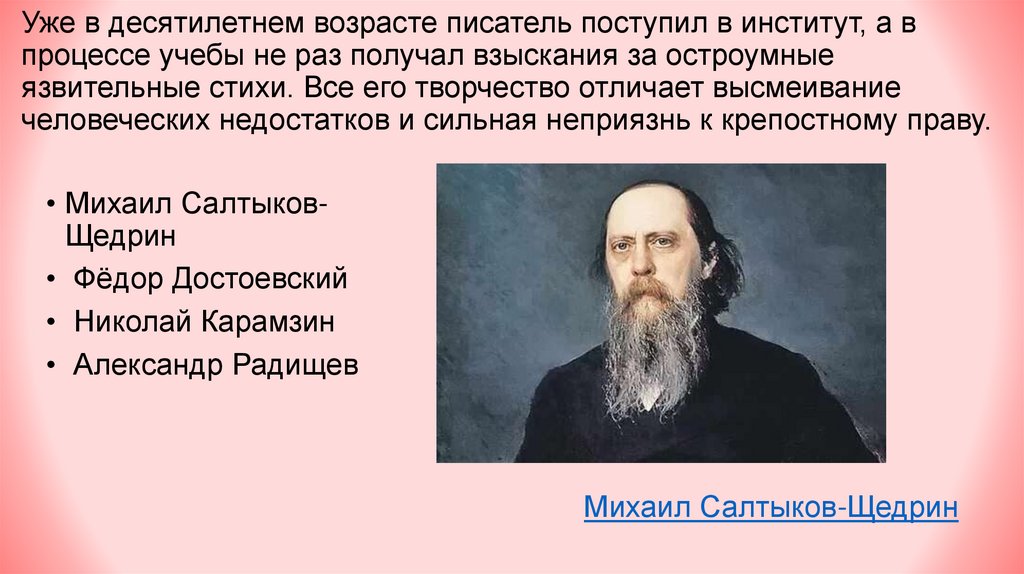 Уже в десятилетнем возрасте писатель поступил в институт, а в процессе учебы не раз получал взыскания за остроумные язвительные стихи. Все его творчество отличает высмеивание человеческих недостатков и сильная неприязнь к крепостному праву.

• Михаил Салтыков-Щедрин
• Фёдор Достоевский
• Николай Карамзин
• Александр Радищев

Михаил Салтыков-Щедрин